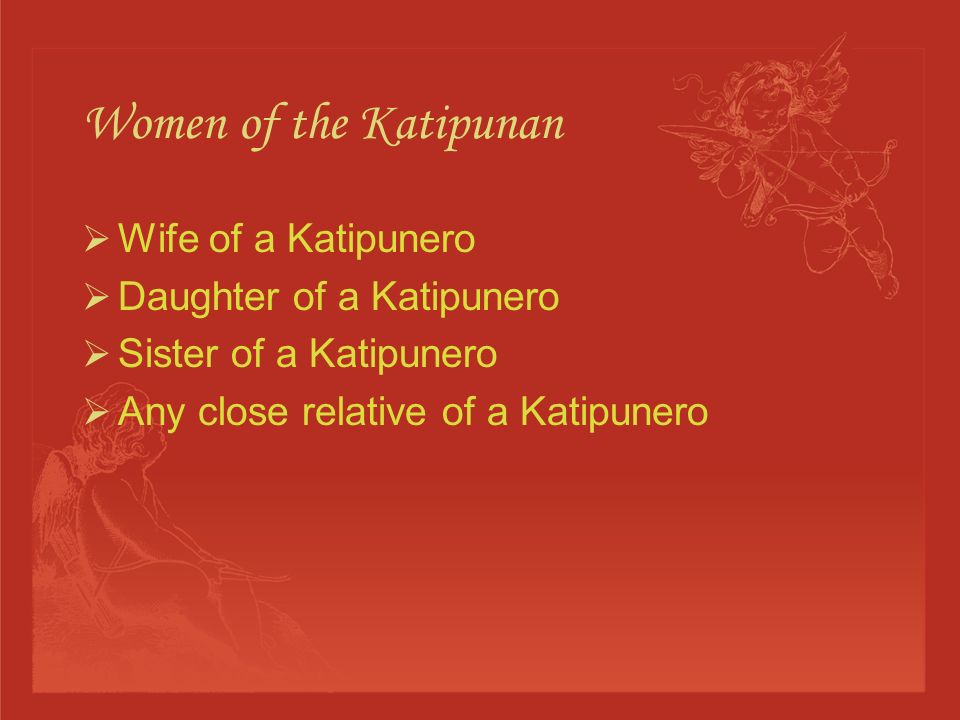 Women of the Katipunan

➢ Wife of a Katipunero
➢ Daughter of a Katipunero
➢ Sister of a Katipunero
➢ Any close relative of a Katipunero